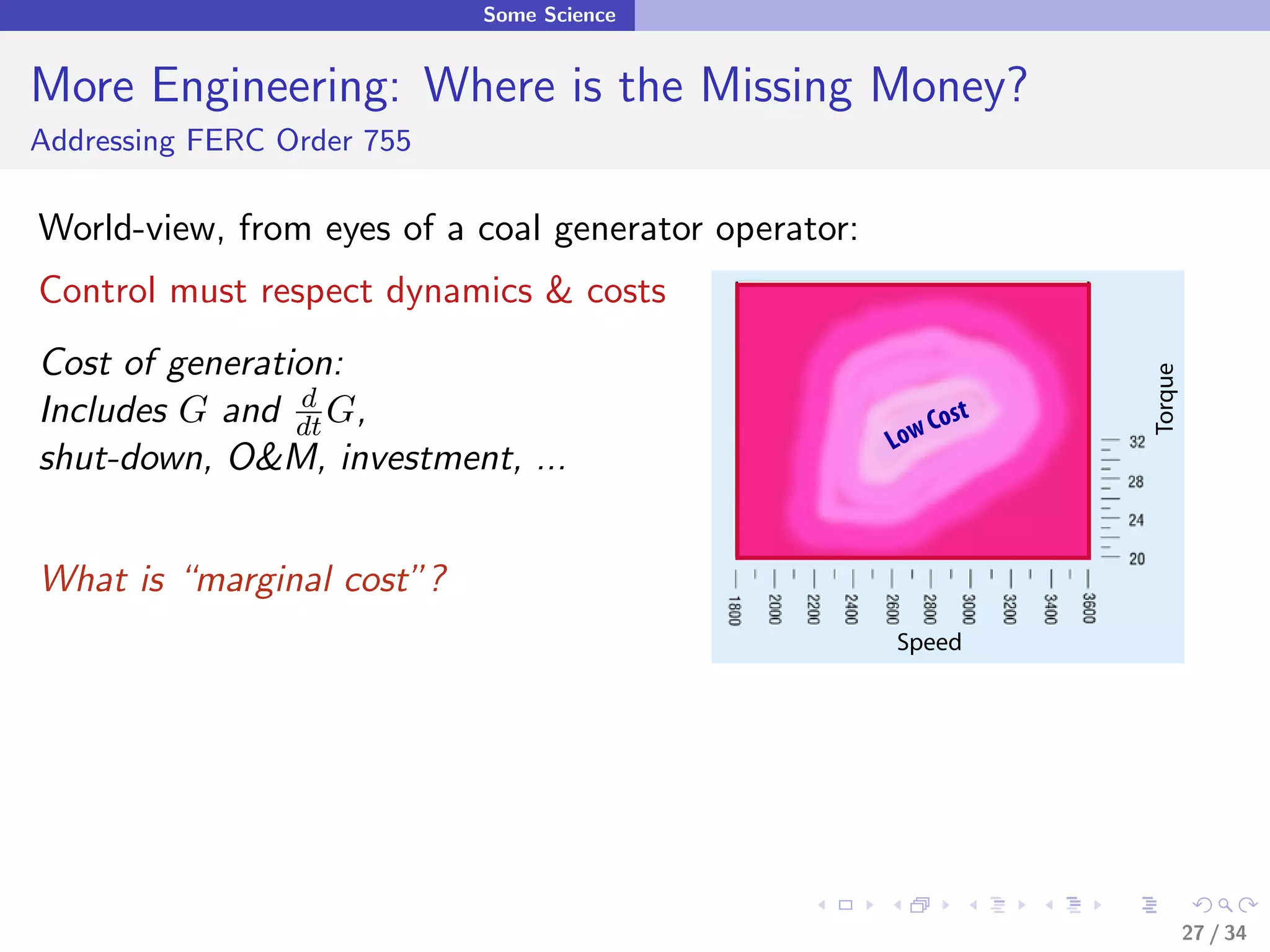 Some Science

More Engineering: Where is the Missing Money?
Addressing FERC Order 755

World-view, from eyes of a coal generator operator:

Control must respect dynamics & costs

Cost of generation:
Includes $G$ and $\frac{d}{dt}G$,
shut-down, O&M, investment, ...

What is "marginal cost"?

Low Cost

Torque
32
28
24
20

1800
2000
2200
2400
2600
2800
3000
3200
3400
3600
Speed

27 / 34